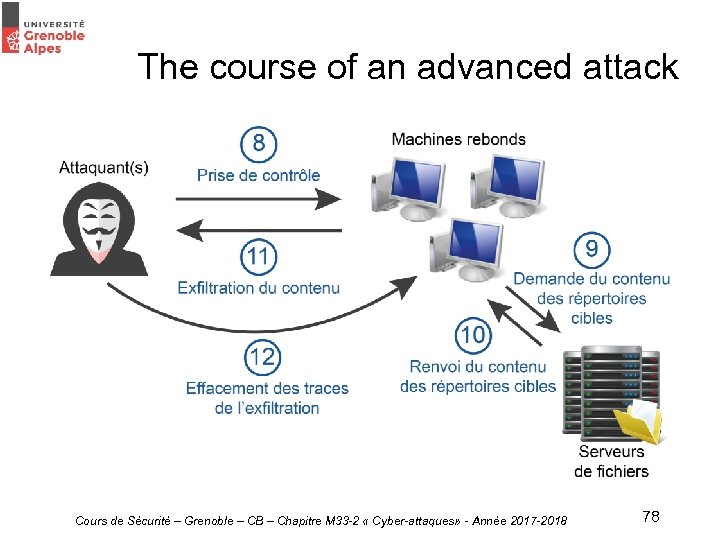 UNIVERSITÉ
Grenoble
Alpes

The course of an advanced attack

Attaquant(s)

8
Prise de contrôle

Machines rebonds

11
Exfiltration du contenu

9
Demande du contenu des répertoires cibles

10
Renvoi du contenu des répertoires cibles

12
Effacement des traces de l'exfiltration

Serveurs de fichiers

Cours de Sécurité – Grenoble – CB – Chapitre M33-2 « Cyber-attaques» - Année 2017-2018

78